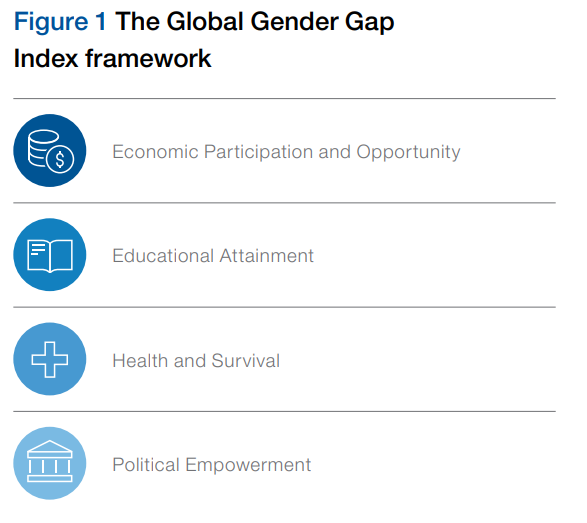 Figure 1 The Global Gender Gap Index framework

Economic Participation and Opportunity

Educational Attainment

Health and Survival

Political Empowerment